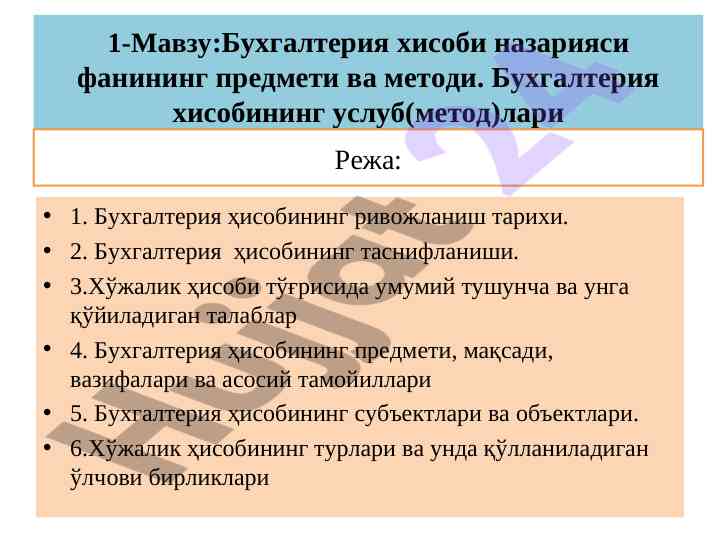 1-Мавзу:Бухгалтерия хисоби назарияси фанининг предмети ва методи. Бухгалтерия хисобининг услуб(метод)лари

Режа:

• 1. Бухгалтерия ҳисобининг ривожланиш тарихи.
• 2. Бухгалтерия ҳисобининг таснифланиши.
• 3.Хўжалик ҳисоби тўғрисида умумий тушунча ва унга қўйиладиган талаблар
• 4. Бухгалтерия ҳисобининг предмети, мақсади, вазифалари ва асосий тамойиллари
• 5. Бухгалтерия ҳисобининг субъектлари ва объектлари.
• 6.Хўжалик ҳисобининг турлари ва унда қўлланиладиган ўлчови бирликлари

Hujjat 24